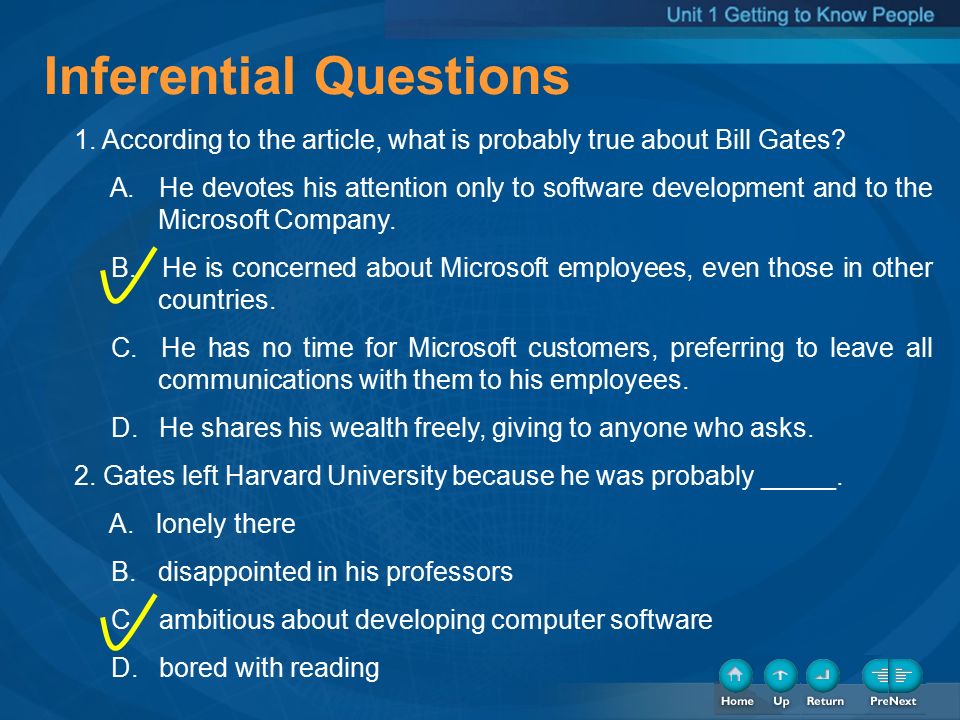 Unit 1 Getting to Know People

Inferential Questions

1. According to the article, what is probably true about Bill Gates?

A. He devotes his attention only to software development and to the Microsoft Company.

B. He is concerned about Microsoft employees, even those in other countries.

C. He has no time for Microsoft customers, preferring to leave all communications with them to his employees.

D. He shares his wealth freely, giving to anyone who asks.

2. Gates left Harvard University because he was probably _____.

A. lonely there

B. disappointed in his professors

C. ambitious about developing computer software

D. bored with reading

Home Up Return PreNext